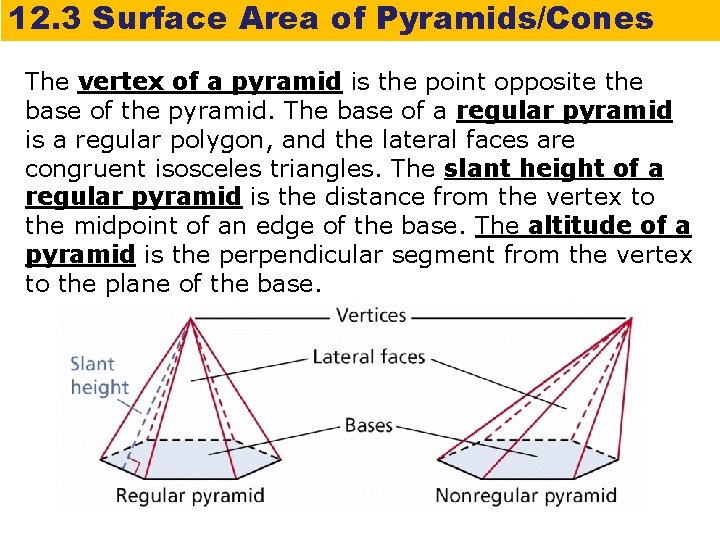 12.3 Surface Area of Pyramids/Cones

The vertex of a pyramid is the point opposite the base of the pyramid. The base of a regular pyramid is a regular polygon, and the lateral faces are congruent isosceles triangles. The slant height of a regular pyramid is the distance from the vertex to the midpoint of an edge of the base. The altitude of a pyramid is the perpendicular segment from the vertex to the plane of the base.

Vertices

Lateral faces

Slant height

Bases

Regular pyramid

Nonregular pyramid